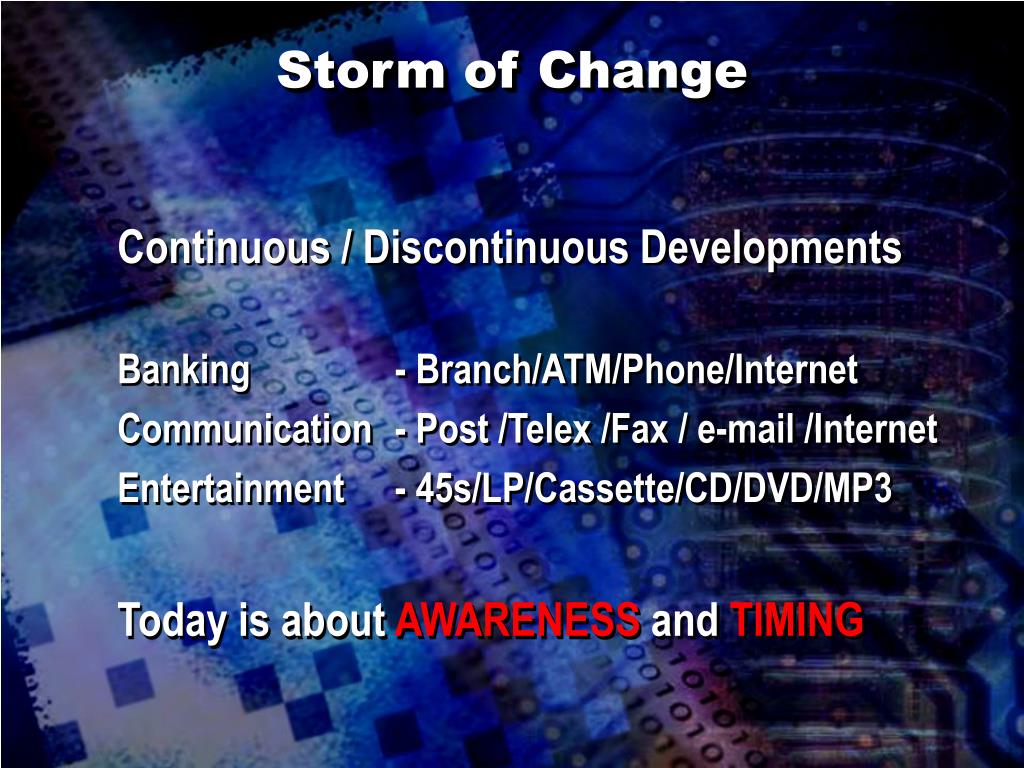 Storm of Change

Continuous / Discontinuous Developments

Banking - Branch/ATM/Phone/Internet
Communication - Post /Telex /Fax / e-mail /Internet
Entertainment - 45s/LP/Cassette/CD/DVD/MP3

Today is about AWARENESS and TIMING